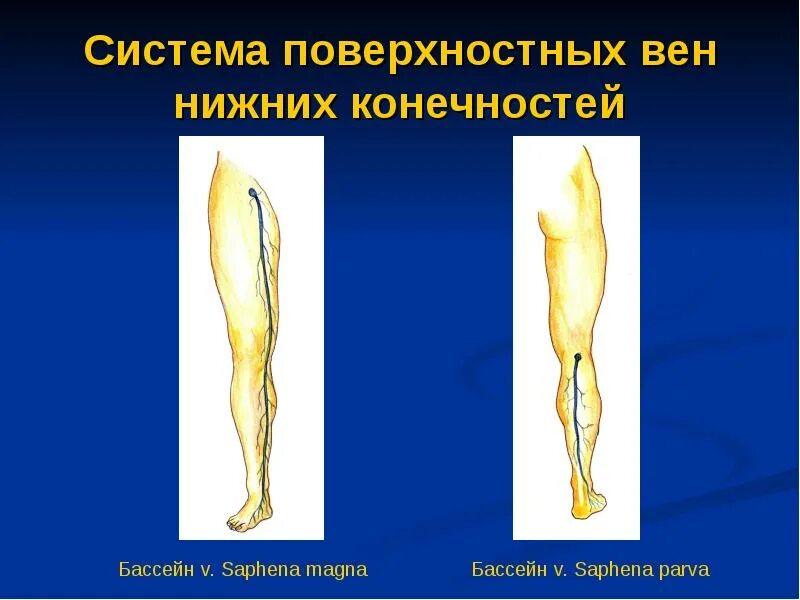 Система поверхностных вен нижних конечностей

Бассейн v. Saphena magna

Бассейн v. Saphena parva